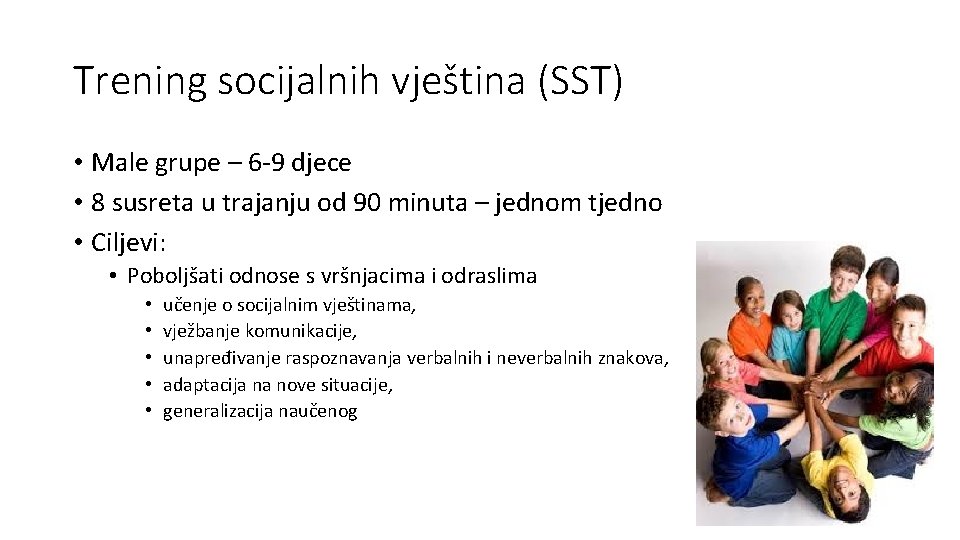 Trening socijalnih vještina (SST)

• Male grupe – 6-9 djece
• 8 susreta u trajanju od 90 minuta – jednom tjedno
• Ciljevi:
  • Poboljšati odnose s vršnjacima i odraslima
    • učenje o socijalnim vještinama,
    • vježbanje komunikacije,
    • unapređivanje raspoznavanja verbalnih i neverbalnih znakova,
    • adaptacija na nove situacije,
    • generalizacija naučenog